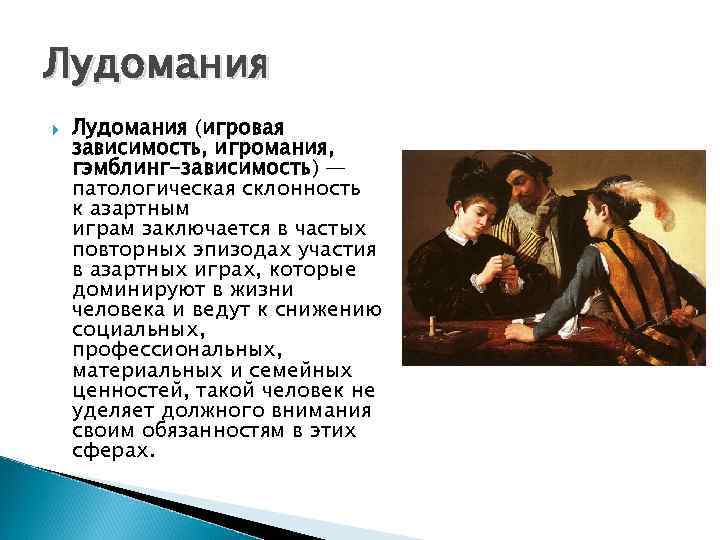 Лудомания

Лудомания (игровая зависимость, игромания, гэмблинг-зависимость) — патологическая склонность к азартным играм заключается в частых повторных эпизодах участия в азартных играх, которые доминируют в жизни человека и ведут к снижению социальных, профессиональных, материальных и семейных ценностей, такой человек не уделяет должного внимания своим обязанностям в этих сферах.